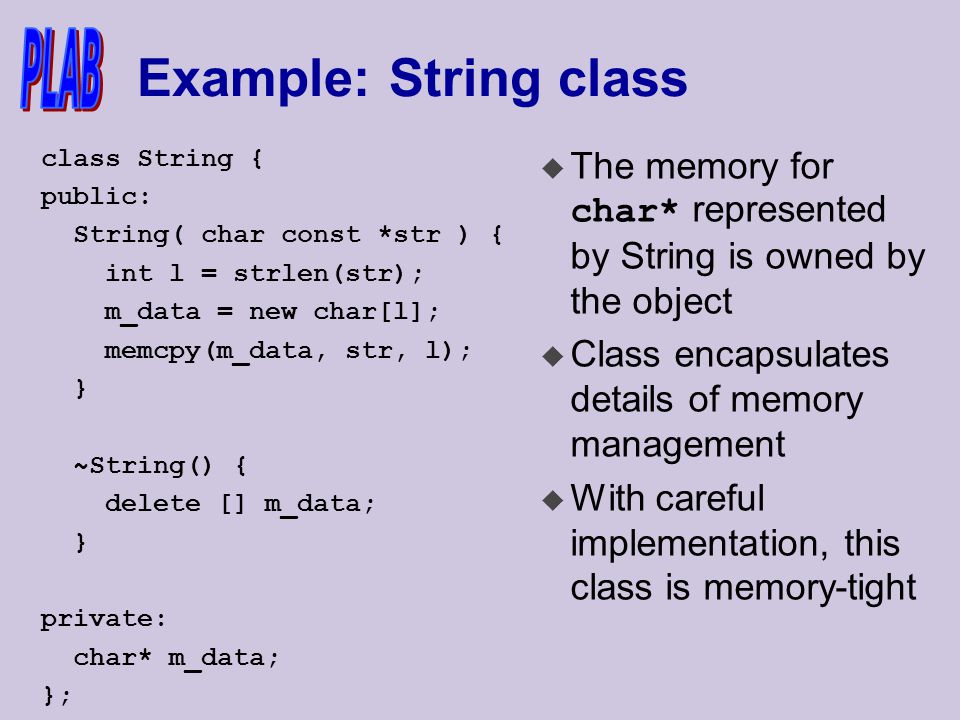 PLAB

Example: String class

class String {
public:
  String( char const *str ) {
    int l = strlen(str);
    m_data = new char[l];
    memcpy(m_data, str, l);
  }

  ~String() {
    delete [] m_data;
  }

private:
  char* m_data;
};

◆ The memory for char* represented by String is owned by the object

◆ Class encapsulates details of memory management

◆ With careful implementation, this class is memory-tight